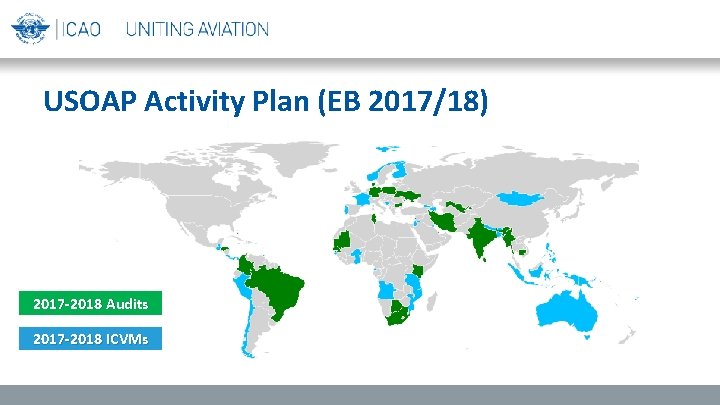 ICAO UNITING AVIATION

USOAP Activity Plan (EB 2017/18)

2017-2018 Audits

2017-2018 ICVMs